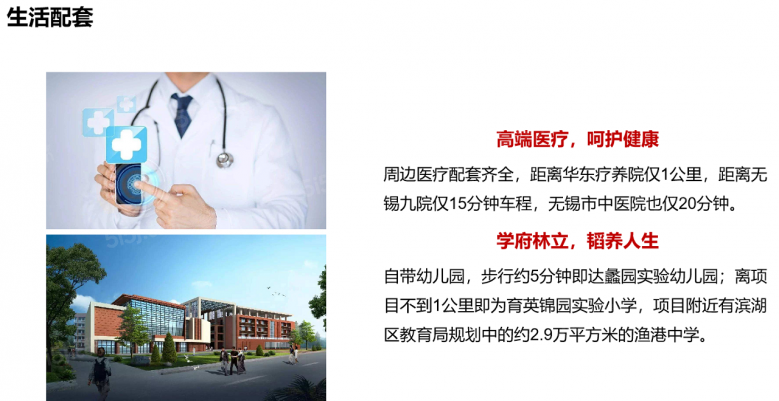 生活配套

高端医疗，呵护健康

周边医疗配套齐全，距离华东疗养院仅1公里，距离无锡九院仅15分钟车程，无锡市中医院也仅20分钟。

学府林立，韬养人生

自带幼儿园，步行约5分钟即达蠡园实验幼儿园；离项目不到1公里即为育英锦园实验小学，项目附近有滨湖区教育局规划中的约2.9万平方米的渔港中学。